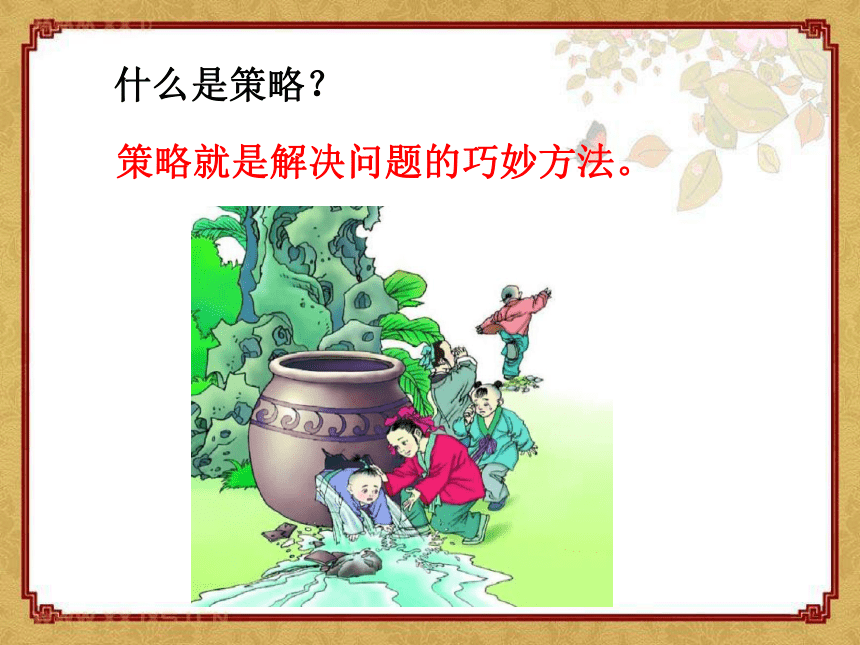 什么是策略？

策略就是解决问题的巧妙方法。